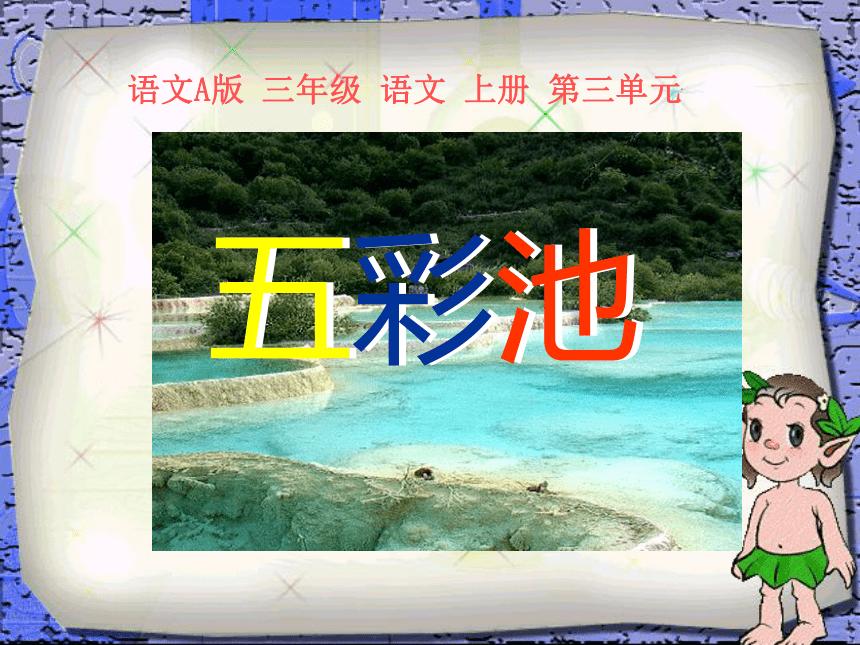 语文A版 三年级 语文 上册 第三单元

五彩池